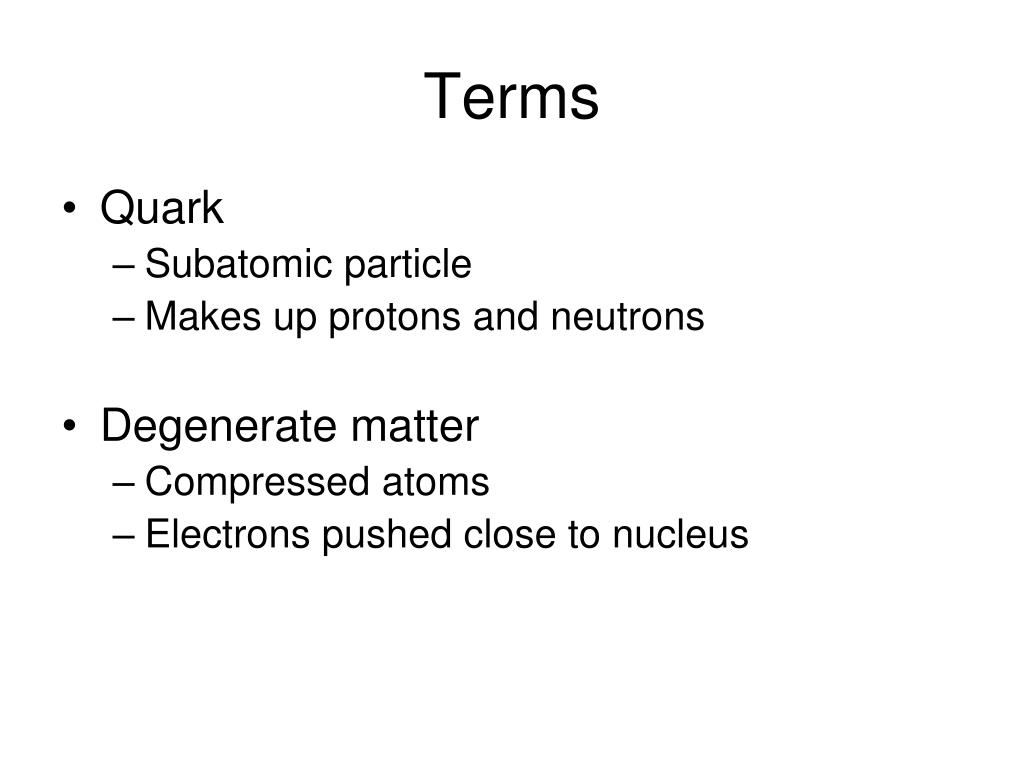 Terms

• Quark
– Subatomic particle
– Makes up protons and neutrons

• Degenerate matter
– Compressed atoms
– Electrons pushed close to nucleus